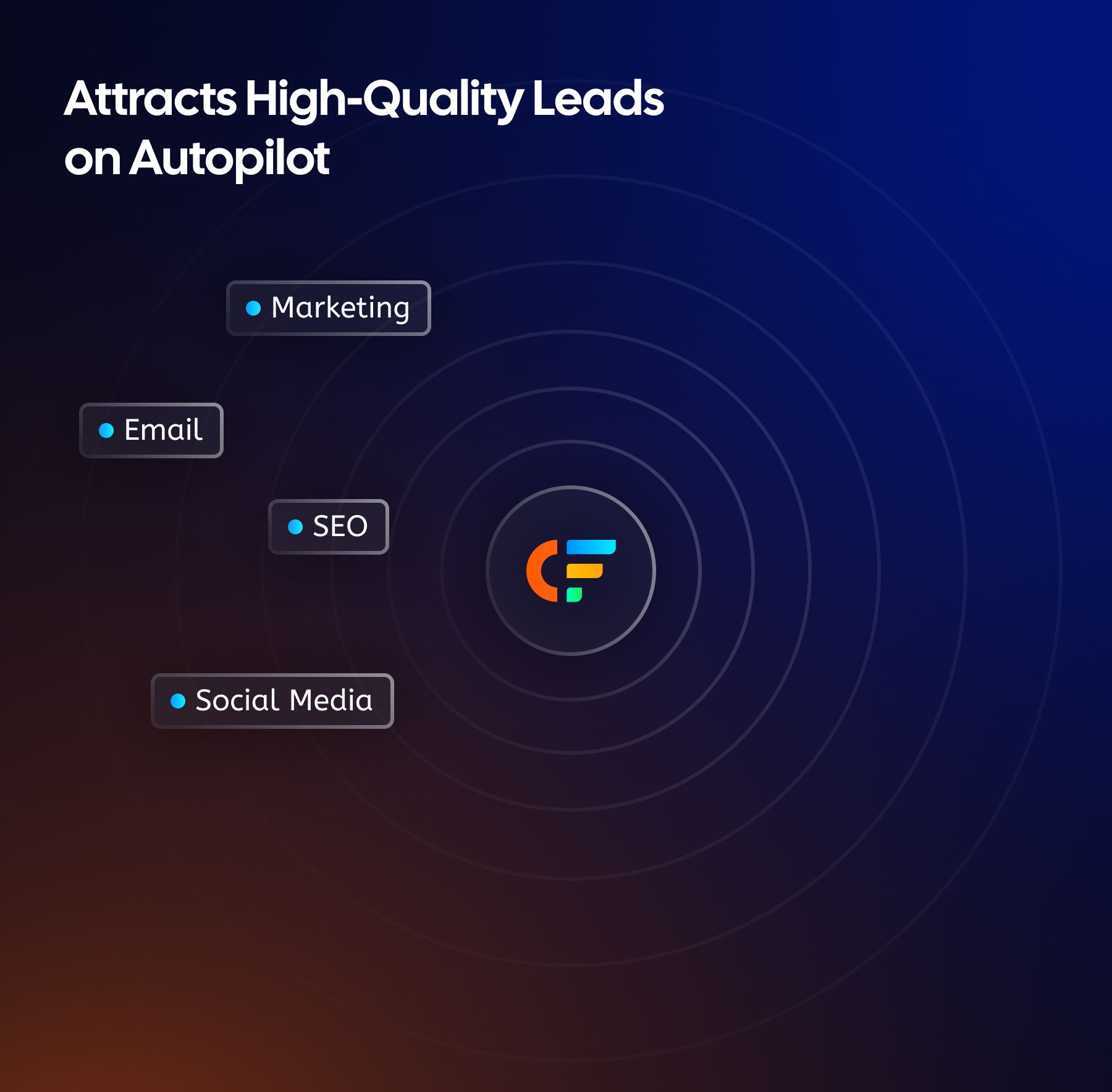 Attracts High-Quality Leads on Autopilot

Marketing

Email

SEO

Social Media